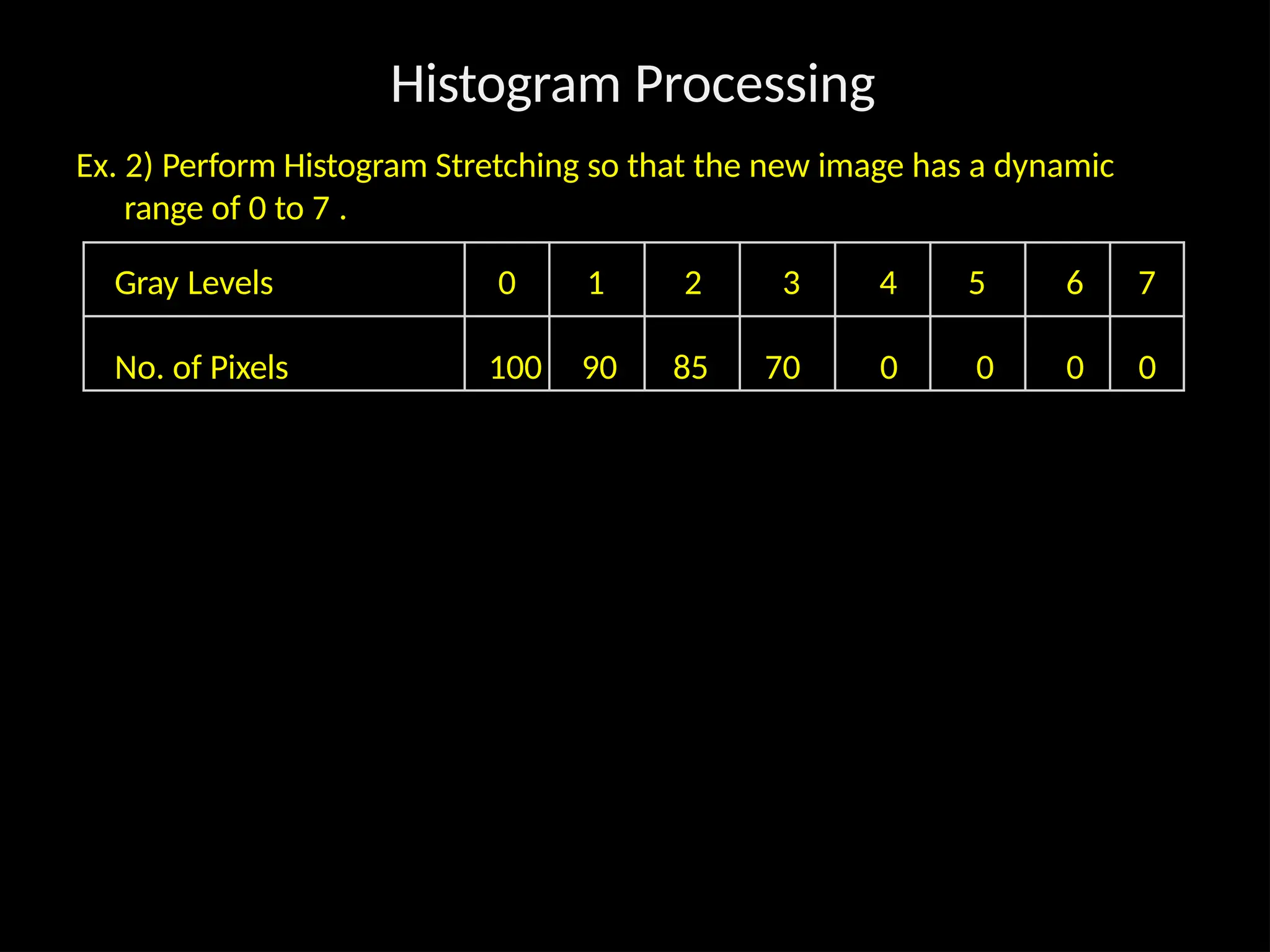 Histogram Processing

Ex. 2) Perform Histogram Stretching so that the new image has a dynamic range of 0 to 7 .

| Gray Levels | 0 | 1 | 2 | 3 | 4 | 5 | 6 | 7 |
|---|---|---|---|---|---|---|---|---|
| No. of Pixels | 100 | 90 | 85 | 70 | 0 | 0 | 0 | 0 |